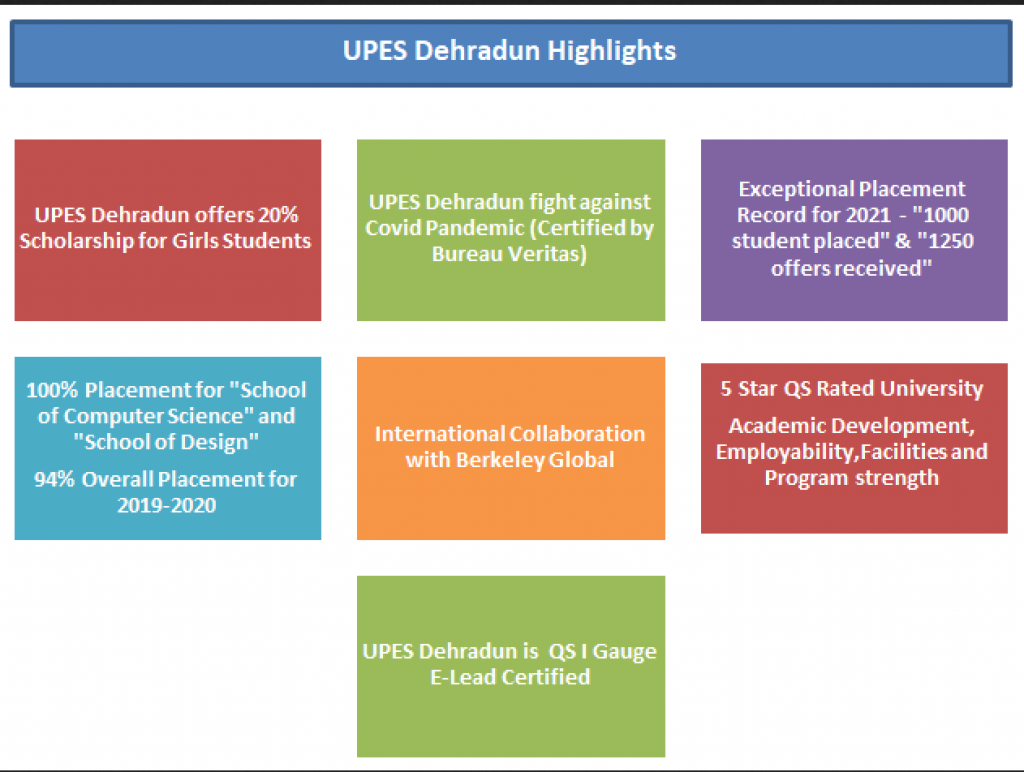 UPES Dehradun Highlights

UPES Dehradun offers 20% Scholarship for Girls Students

UPES Dehradun fight against Covid Pandemic (Certified by Bureau Veritas)

Exceptional Placement Record for 2021 - "1000 student placed" & "1250 offers received"

100% Placement for "School of Computer Science" and "School of Design"

94% Overall Placement for 2019-2020

International Collaboration with Berkeley Global

5 Star QS Rated University

Academic Development, Employability,Facilities and Program strength

UPES Dehradun is QS I Gauge E-Lead Certified